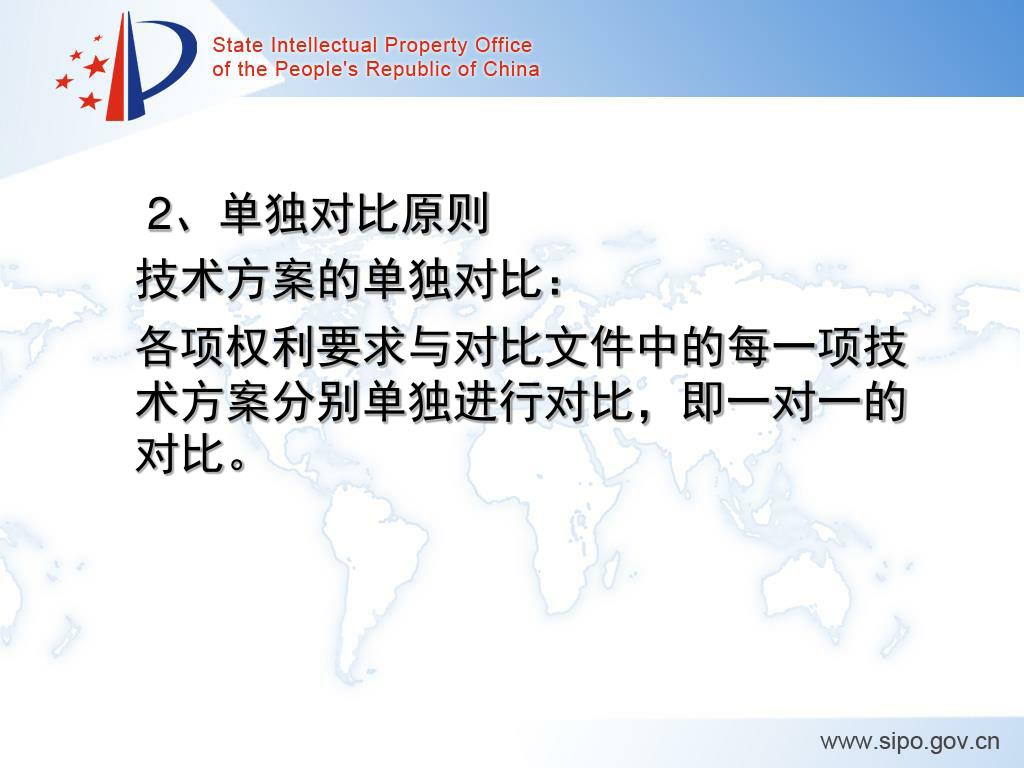 State Intellectual Property Office
of the People's Republic of China

2、单独对比原则

技术方案的单独对比：

各项权利要求与对比文件中的每一项技术方案分别单独进行对比，即一对一的对比。

www.sipo.gov.cn